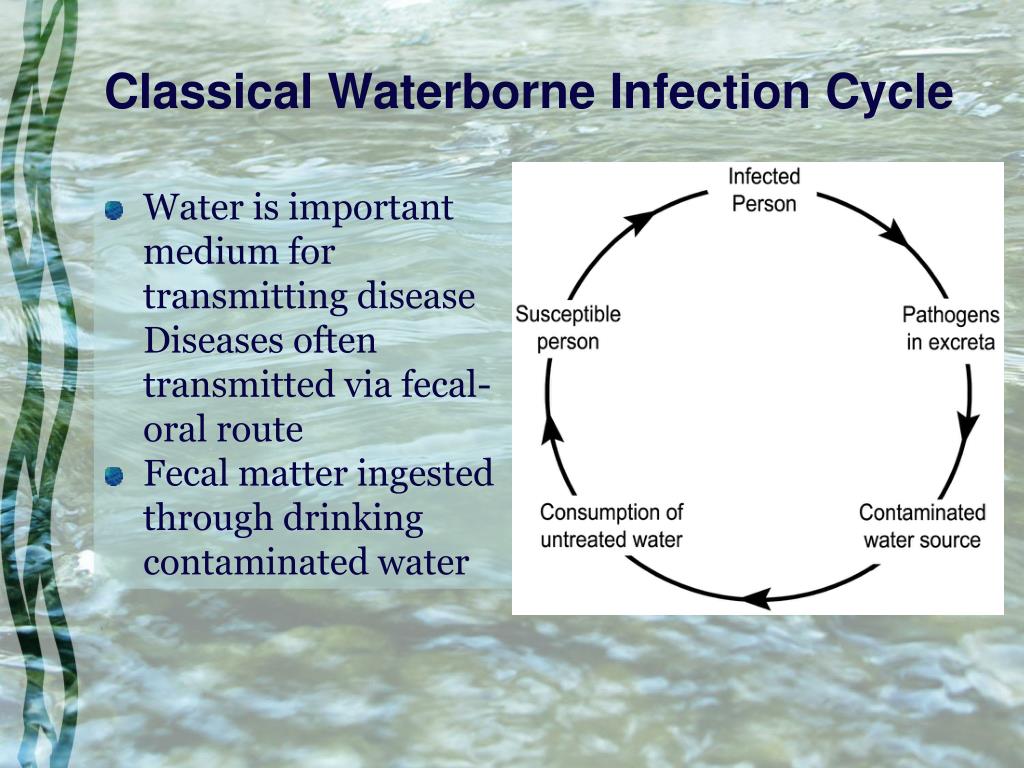 Classical Waterborne Infection Cycle

Water is important medium for transmitting disease Diseases often transmitted via fecal-oral route

Fecal matter ingested through drinking contaminated water

Infected Person

Pathogens in excreta

Contaminated water source

Consumption of untreated water

Susceptible person